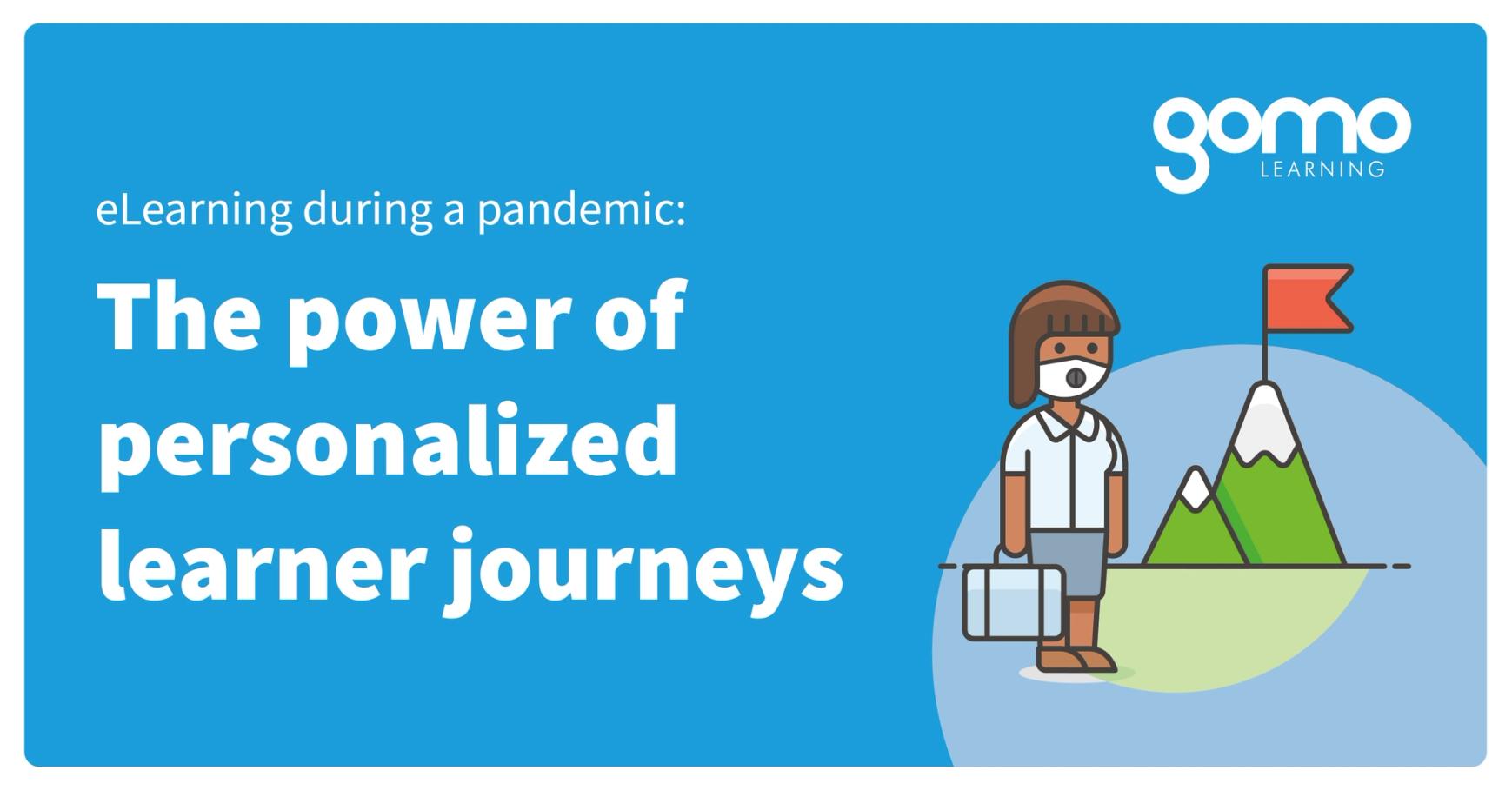 gomo
LEARNING

eLearning during a pandemic:

The power of personalized learner journeys